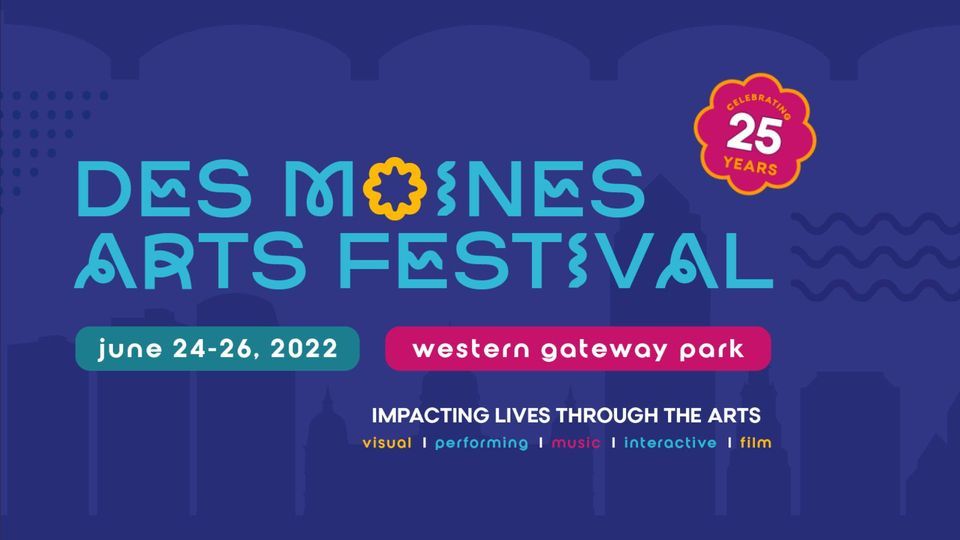 CELEBRATING
25
YEARS

DES MOINES
ARTS FESTIVAL

june 24-26, 2022

western gateway park

IMPACTING LIVES THROUGH THE ARTS

visual | performing | music | interactive | film